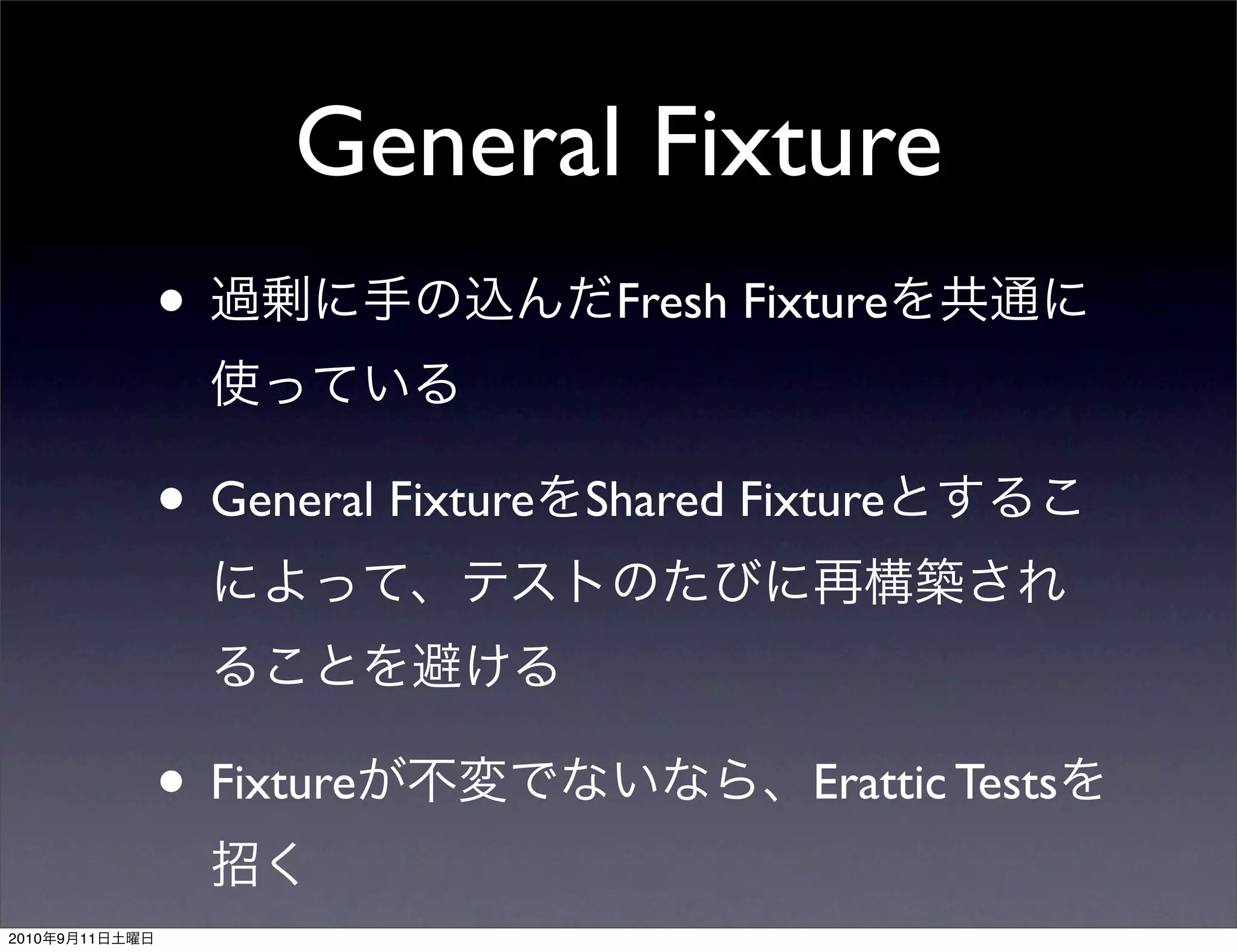 General Fixture

• 過剰に手の込んだFresh Fixtureを共通に使っている

• General FixtureをShared Fixtureとすることによって、テストのたびに再構築されることを避ける

• Fixtureが不変でないなら、Erattic Testsを招く

2010年9月11日土曜日